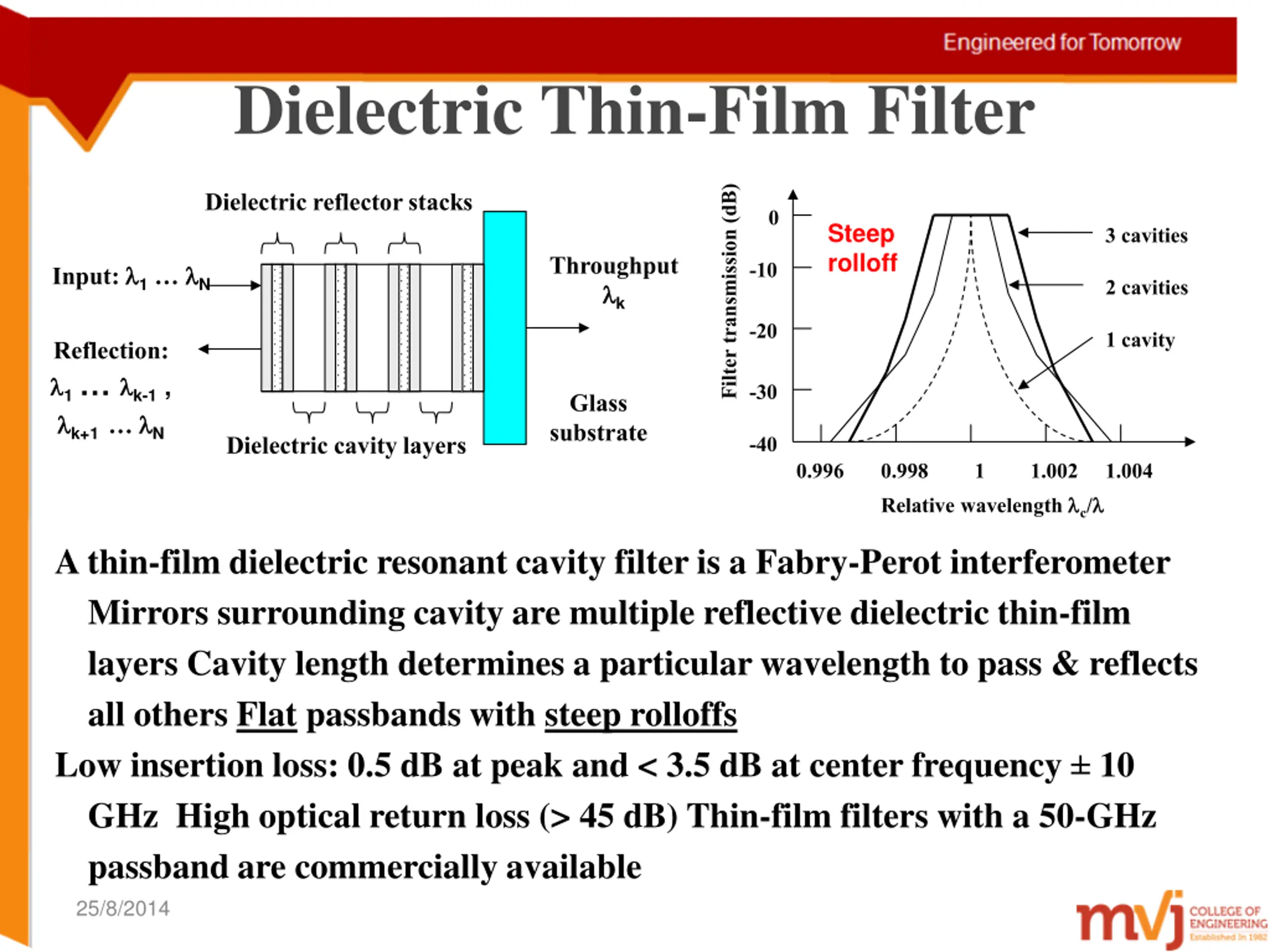 Engineered for Tomorrow

Dielectric Thin-Film Filter

Dielectric reflector stacks

Input: $\lambda_1 \dots \lambda_N$

Reflection:

$\lambda_1 \dots \lambda_{k-1}$ ,

$\lambda_{k+1} \dots \lambda_N$

Dielectric cavity layers

Throughput $\lambda_k$

Glass substrate

Filter transmission (dB)

0

-10

-20

-30

-40

Steep rolloff

3 cavities

2 cavities

1 cavity

0.996 0.998 1 1.002 1.004

Relative wavelength $\lambda_c/\lambda$

A thin-film dielectric resonant cavity filter is a Fabry-Perot interferometer Mirrors surrounding cavity are multiple reflective dielectric thin-film layers Cavity length determines a particular wavelength to pass & reflects all others Flat passbands with steep rolloffs

Low insertion loss: 0.5 dB at peak and < 3.5 dB at center frequency ± 10 GHz High optical return loss (> 45 dB) Thin-film filters with a 50-GHz passband are commercially available

25/8/2014

mvj COLLEGE OF ENGINEERING Established In 1982